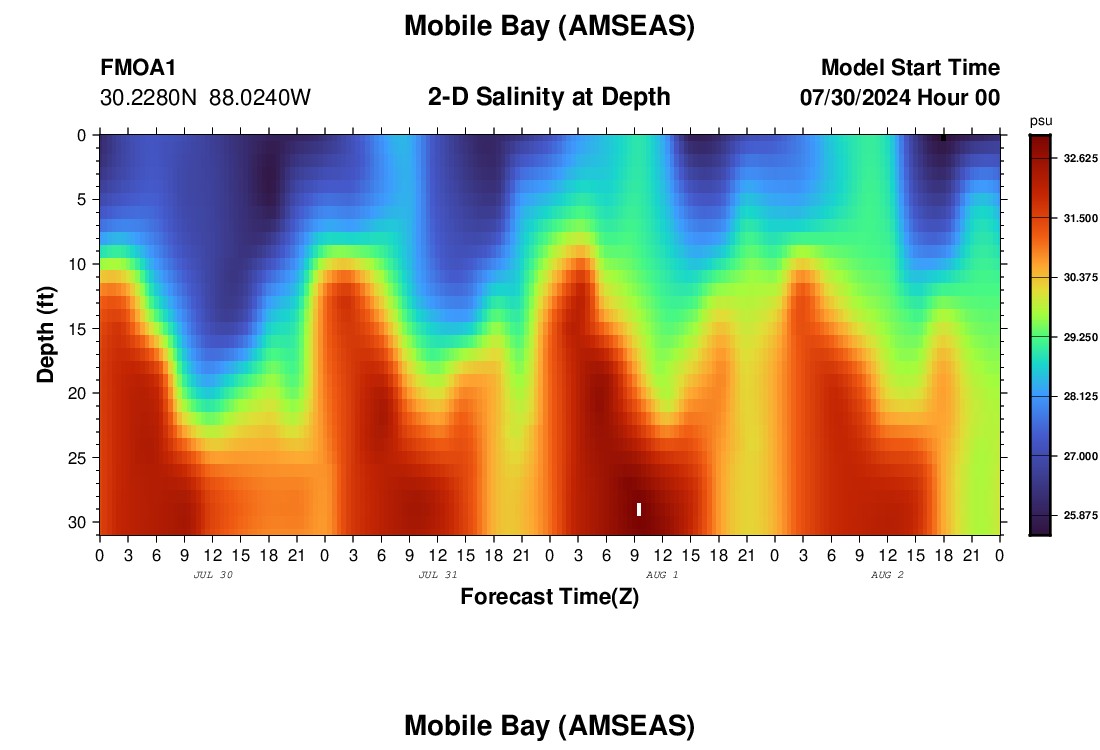 Mobile Bay (AMSEAS)

FMOA1
30.2280N 88.0240W

2-D Salinity at Depth

Model Start Time
07/30/2024 Hour 00

psu
32.625
31.500
30.375
29.250
28.125
27.000
25.875

Depth (ft)
0
5
10
15
20
25
30

0 3 6 9 12 15 18 21 0 3 6 9 12 15 18 21 0 3 6 9 12 15 18 21 0 3 6 9 12 15 18 21 0
JUL 30
JUL 31
AUG 1
AUG 2

Forecast Time(Z)

Mobile Bay (AMSEAS)